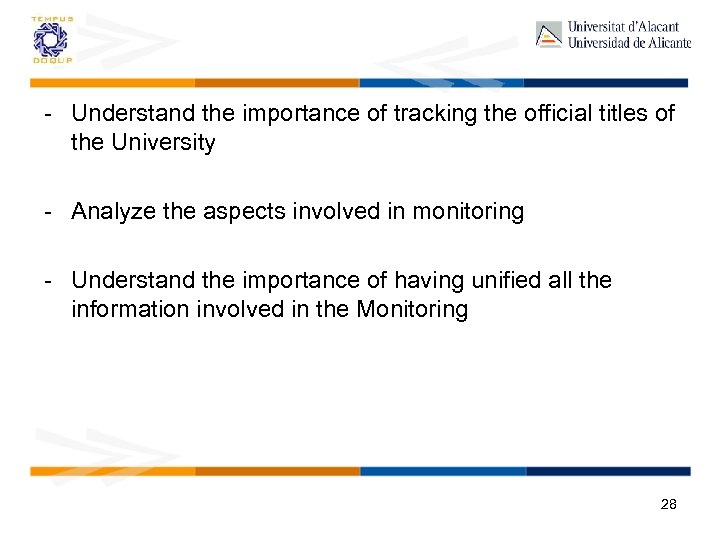 TEMPUS
DOQUP

Universitat d'Alacant
Universidad de Alicante

- Understand the importance of tracking the official titles of the University

- Analyze the aspects involved in monitoring

- Understand the importance of having unified all the information involved in the Monitoring

28